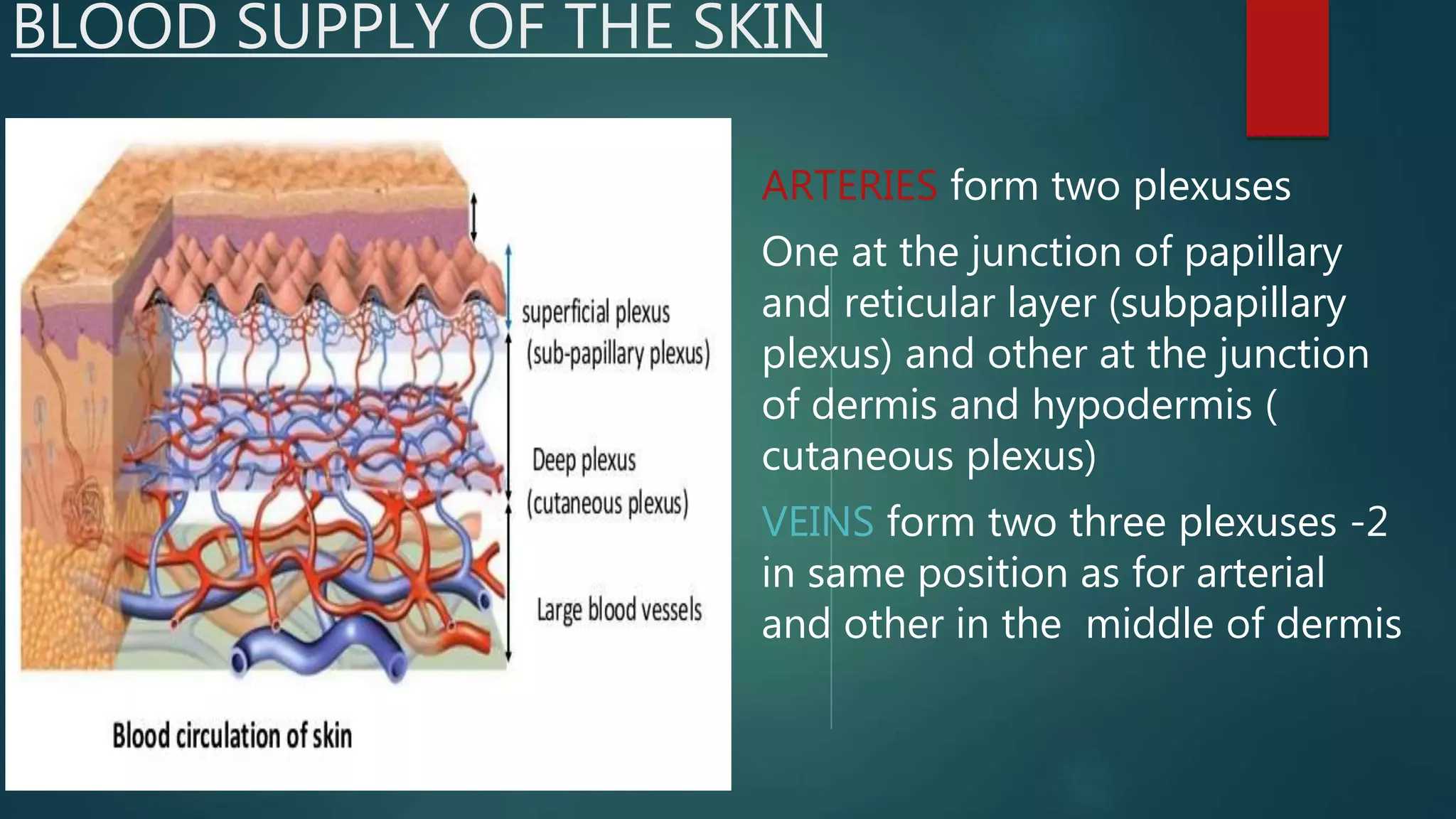 BLOOD SUPPLY OF THE SKIN

superficial plexus
(sub-papillary plexus)

Deep plexus
(cutaneous plexus)

Large blood vessels

Blood circulation of skin

ARTERIES form two plexuses

One at the junction of papillary and reticular layer (subpapillary plexus) and other at the junction of dermis and hypodermis ( cutaneous plexus)

VEINS form two three plexuses -2 in same position as for arterial and other in the  middle of dermis